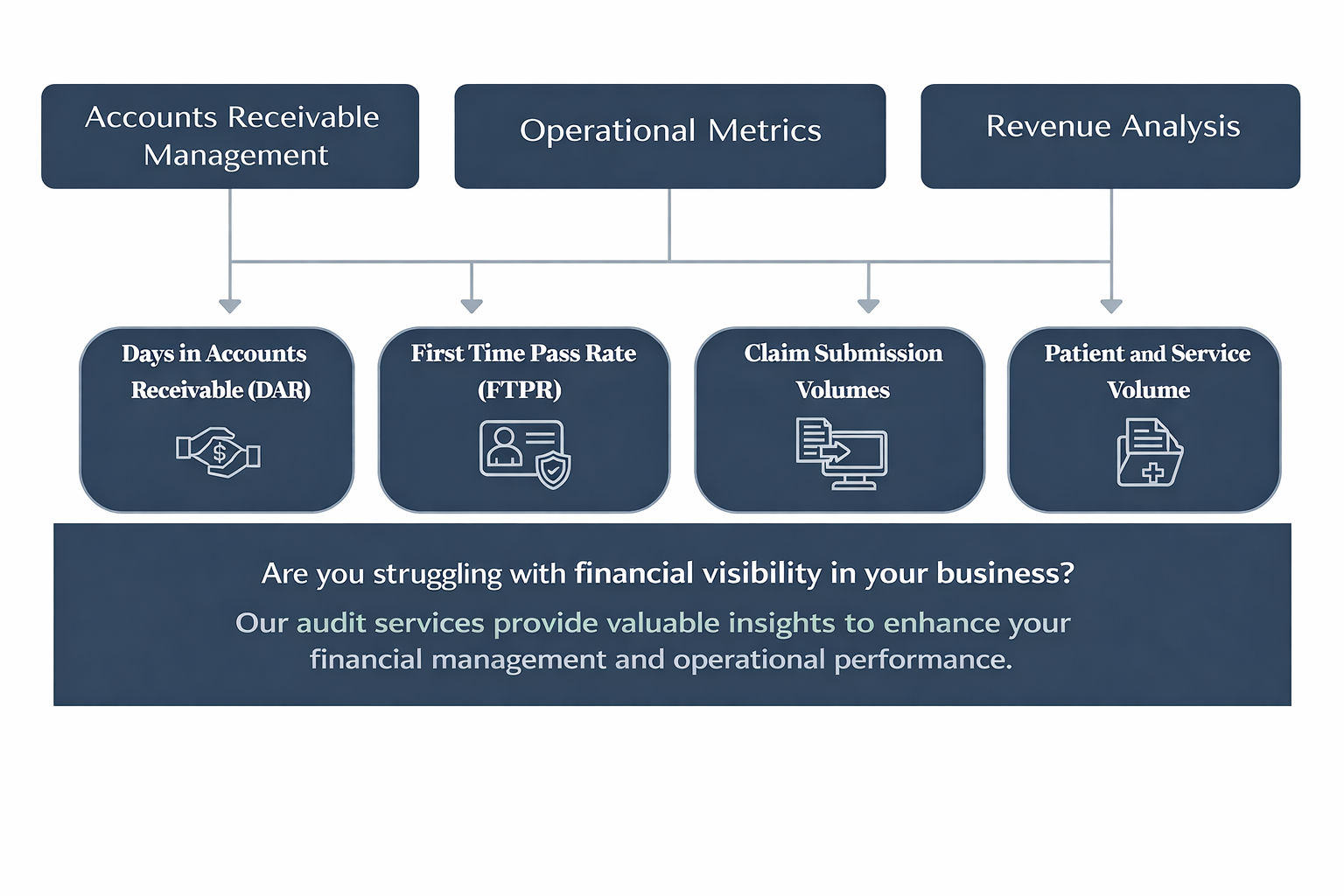 Accounts Receivable Management

Operational Metrics

Revenue Analysis

Days in Accounts Receivable (DAR)

First Time Pass Rate (FTPR)

Claim Submission Volumes

Patient and Service Volume

Are you struggling with financial visibility in your business?

Our audit services provide valuable insights to enhance your financial management and operational performance.